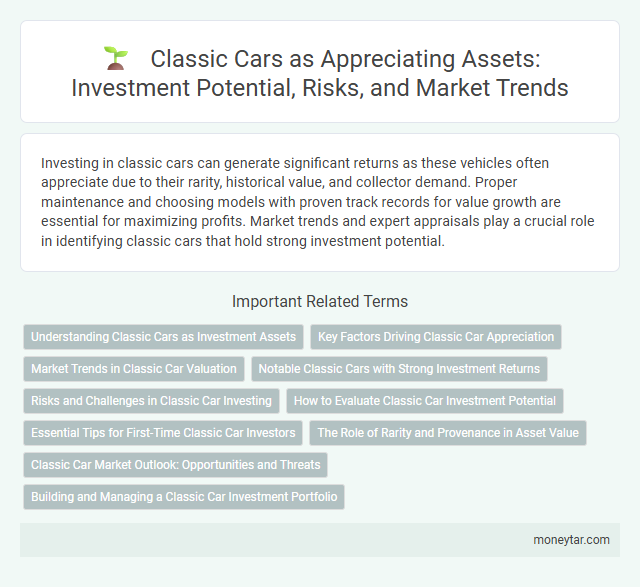 Classic Cars as Appreciating Assets: Investment Potential, Risks, and Market Trends

Investing in classic cars can generate significant returns as these vehicles often appreciate due to their rarity, historical value, and collector demand. Proper maintenance and choosing models with proven track records for value growth are essential for maximizing profits. Market trends and expert appraisals play a crucial role in identifying classic cars that hold strong investment potential.

Important Related Terms

Understanding Classic Cars as Investment Assets

Key Factors Driving Classic Car Appreciation

Market Trends in Classic Car Valuation

Notable Classic Cars with Strong Investment Returns

Risks and Challenges in Classic Car Investing

How to Evaluate Classic Car Investment Potential

Essential Tips for First-Time Classic Car Investors

The Role of Rarity and Provenance in Asset Value

Classic Car Market Outlook: Opportunities and Threats

Building and Managing a Classic Car Investment Portfolio

moneytar.com